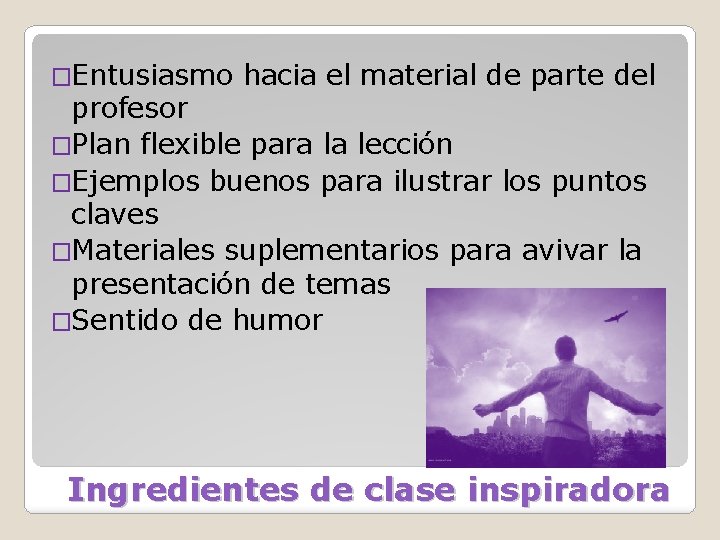 □Entusiasmo hacia el material de parte del profesor
□Plan flexible para la lección
□Ejemplos buenos para ilustrar los puntos claves
□Materiales suplementarios para avivar la presentación de temas
□Sentido de humor

Ingredientes de clase inspiradora